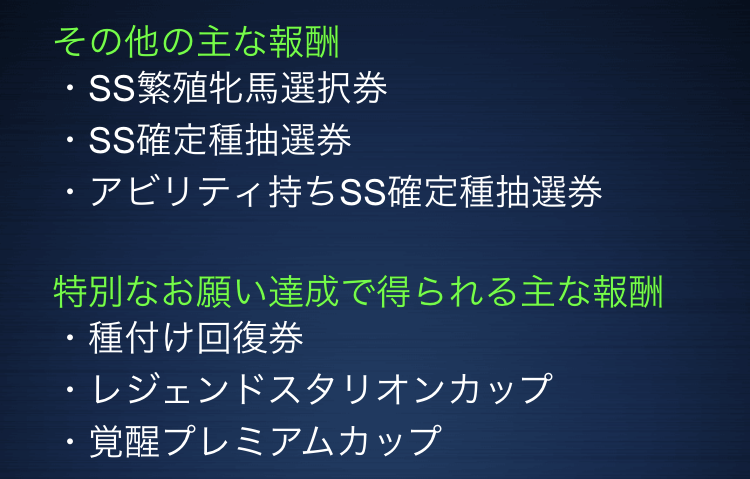 その他の主な報酬
・SS繁殖牝馬選択券
・SS確定種抽選券
・アビリティ持ちSS確定種抽選券

特別なお願い達成で得られる主な報酬
・種付け回復券
・レジェンドスタリオンカップ
・覚醒プレミアムカップ